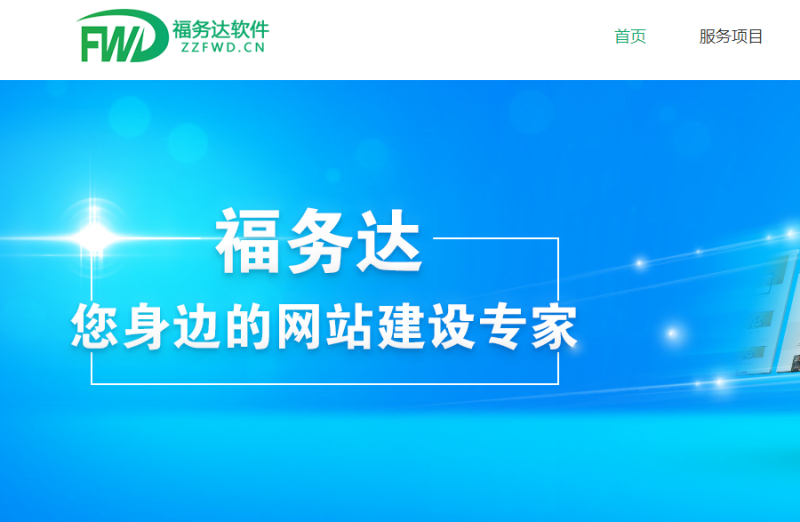 FWD 福务达软件
ZZFWD.CN

首页 服务项目

福务达
您身边的网站建设专家